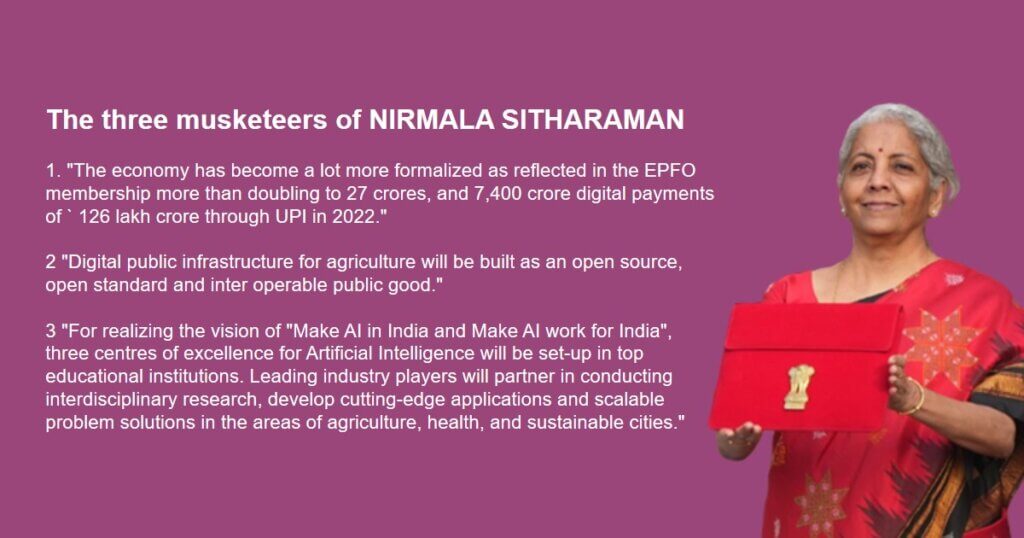 The three musketeers of NIRMALA SITHARAMAN

1. "The economy has become a lot more formalized as reflected in the EPFO membership more than doubling to 27 crores, and 7,400 crore digital payments of ` 126 lakh crore through UPI in 2022."

2 "Digital public infrastructure for agriculture will be built as an open source, open standard and inter operable public good."

3 "For realizing the vision of "Make AI in India and Make AI work for India", three centres of excellence for Artificial Intelligence will be set-up in top educational institutions. Leading industry players will partner in conducting interdisciplinary research, develop cutting-edge applications and scalable problem solutions in the areas of agriculture, health, and sustainable cities."